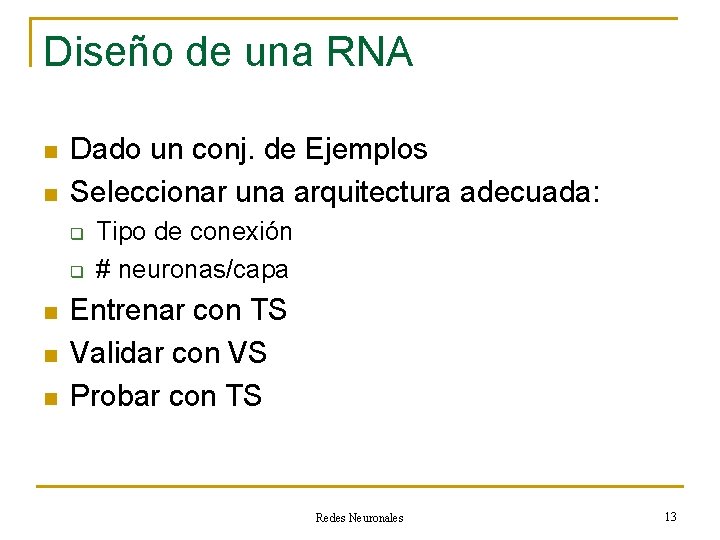 Diseño de una RNA

- Dado un conj. de Ejemplos
- Seleccionar una arquitectura adecuada:
  - Tipo de conexión
  - # neuronas/capa
- Entrenar con TS
- Validar con VS
- Probar con TS

Redes Neuronales

13